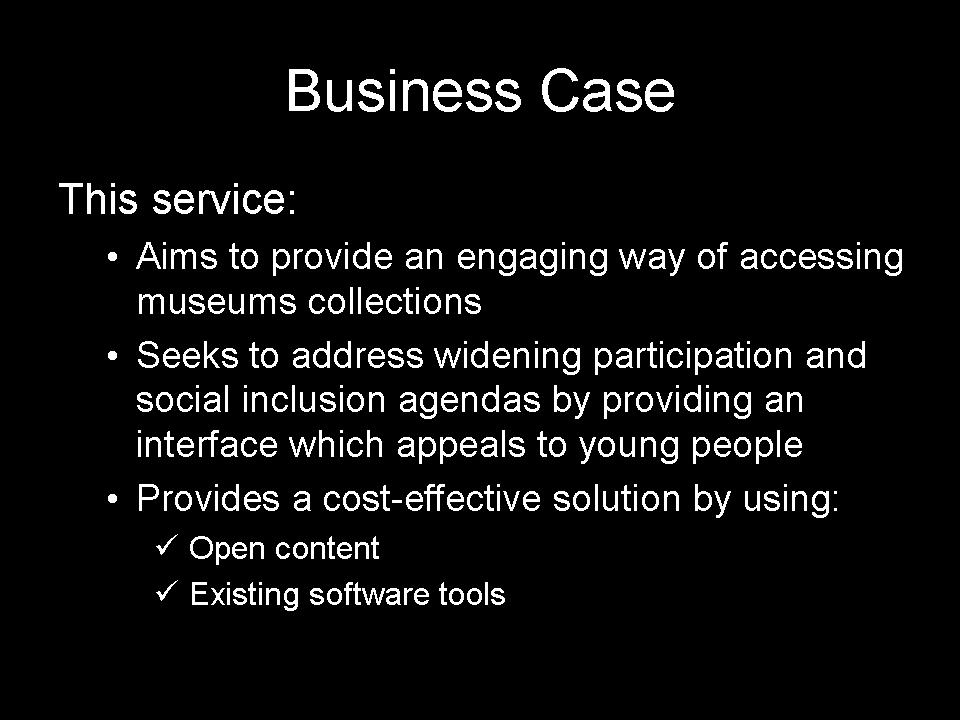 Business Case

This service:

• Aims to provide an engaging way of accessing museums collections
• Seeks to address widening participation and social inclusion agendas by providing an interface which appeals to young people
• Provides a cost-effective solution by using:
  ✓ Open content
  ✓ Existing software tools